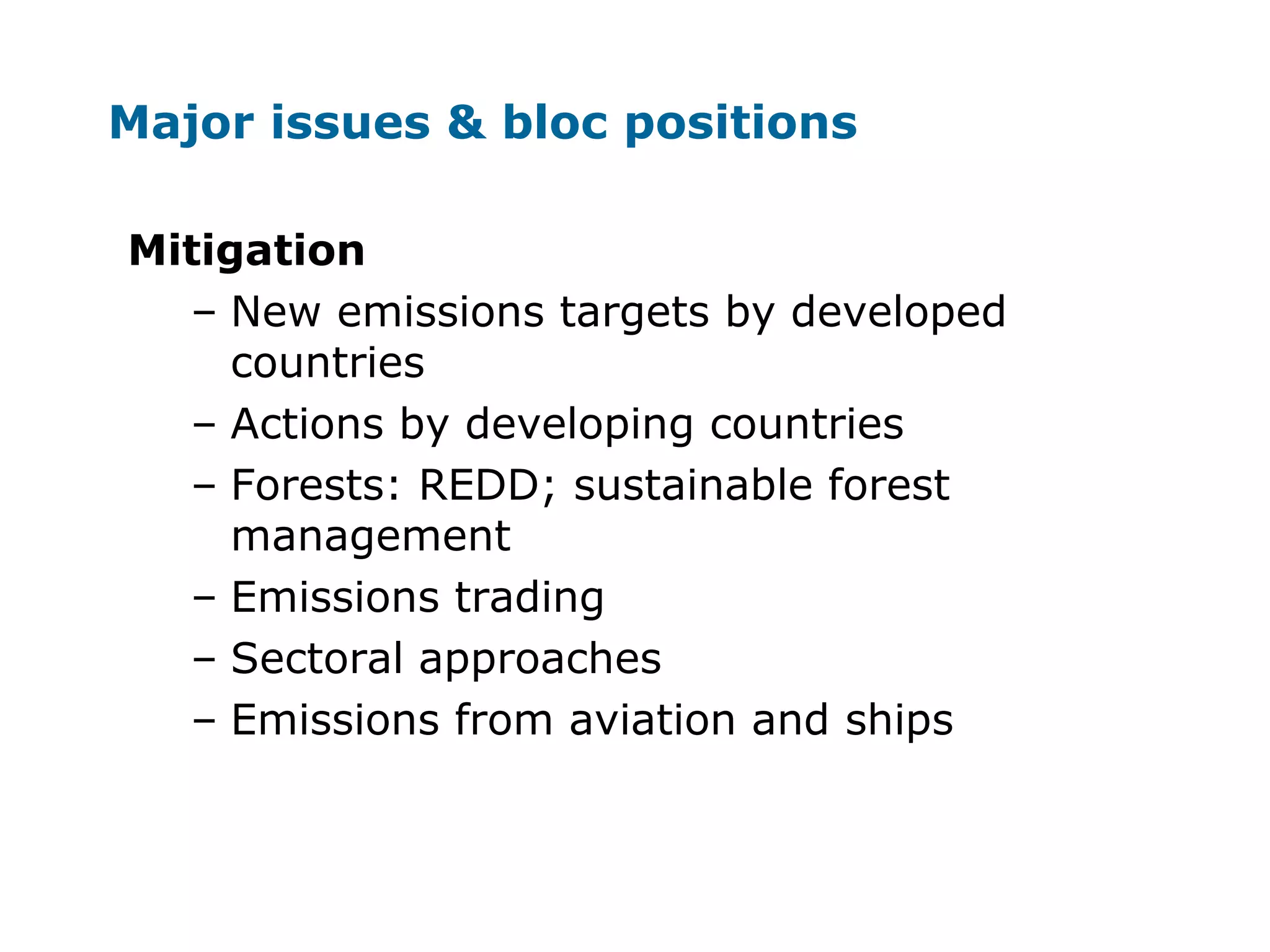 Major issues & bloc positions

Mitigation

– New emissions targets by developed countries
– Actions by developing countries
– Forests: REDD; sustainable forest management
– Emissions trading
– Sectoral approaches
– Emissions from aviation and ships